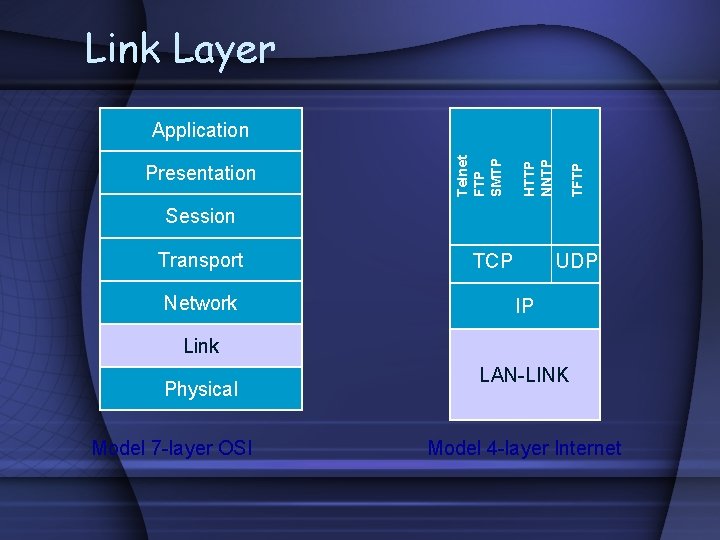 Link Layer

Application
Presentation
Session
Transport
Network
Link
Physical

Model 7-layer OSI

Telnet
FTP
SMTP
HTTP
NNTP
TFTP
TCP
UDP
IP
LAN-LINK

Model 4-layer Internet